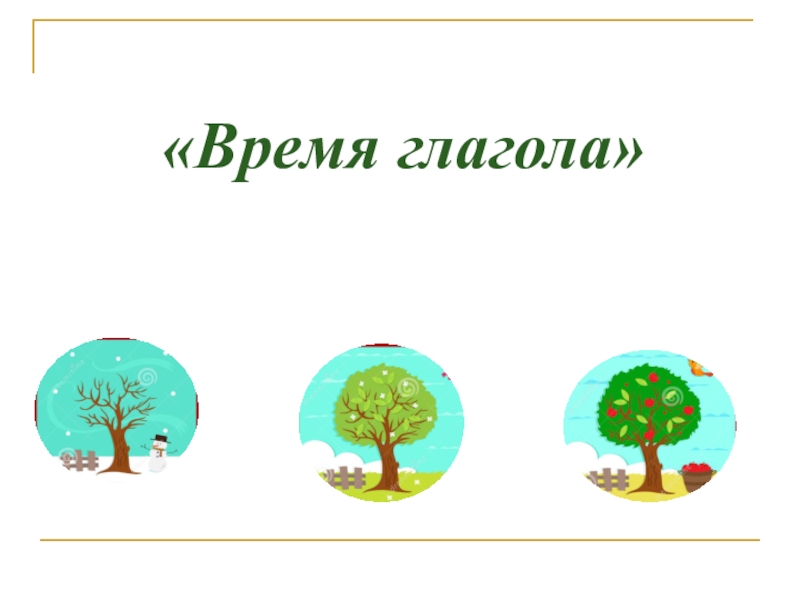 «Время глагола»